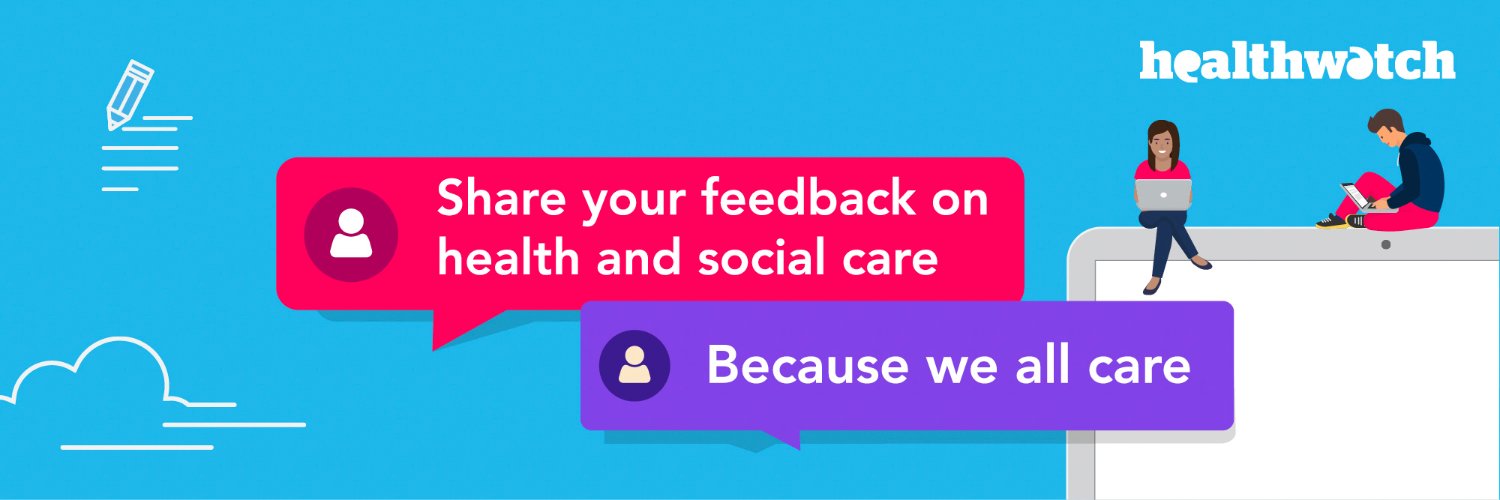 healthwatch

Share your feedback on health and social care

Because we all care